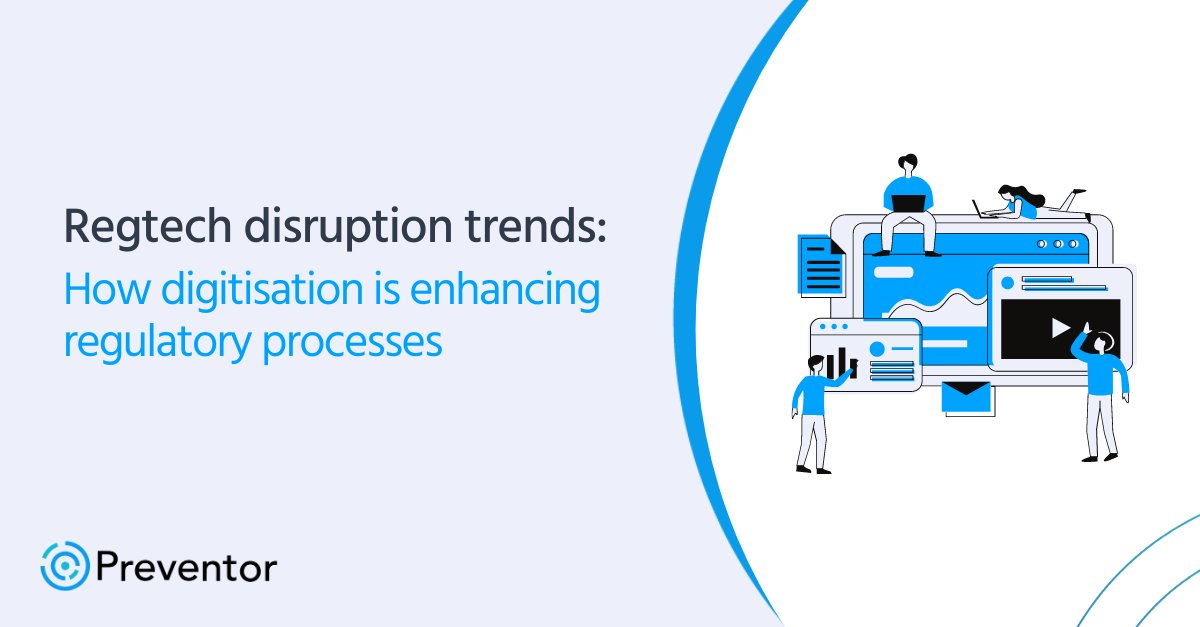 Regtech disruption trends:
How digitisation is enhancing regulatory processes

Preventor